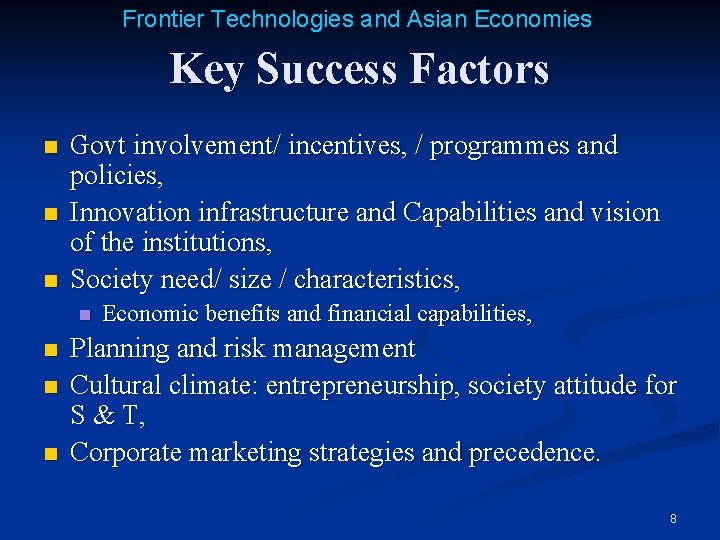 Frontier Technologies and Asian Economies

Key Success Factors

- Govt involvement/ incentives, / programmes and policies,
- Innovation infrastructure and Capabilities and vision of the institutions,
- Society need/ size / characteristics,
  - Economic benefits and financial capabilities,
- Planning and risk management
- Cultural climate: entrepreneurship, society attitude for S & T,
- Corporate marketing strategies and precedence.

8